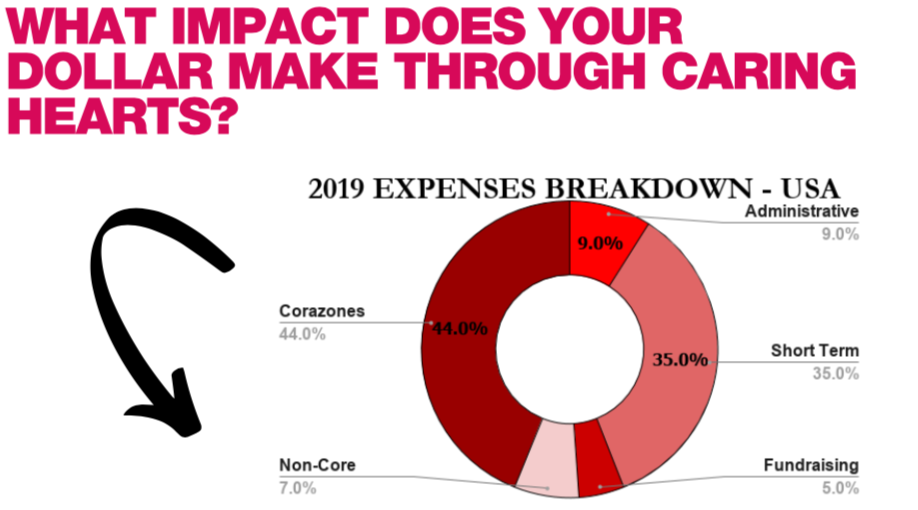 WHAT IMPACT DOES YOUR DOLLAR MAKE THROUGH CARING HEARTS?

2019 EXPENSES BREAKDOWN - USA

Administrative
9.0%

9.0%

Corazones
44.0%

44.0%

35.0%

Short Term
35.0%

Non-Core
7.0%

Fundraising
5.0%